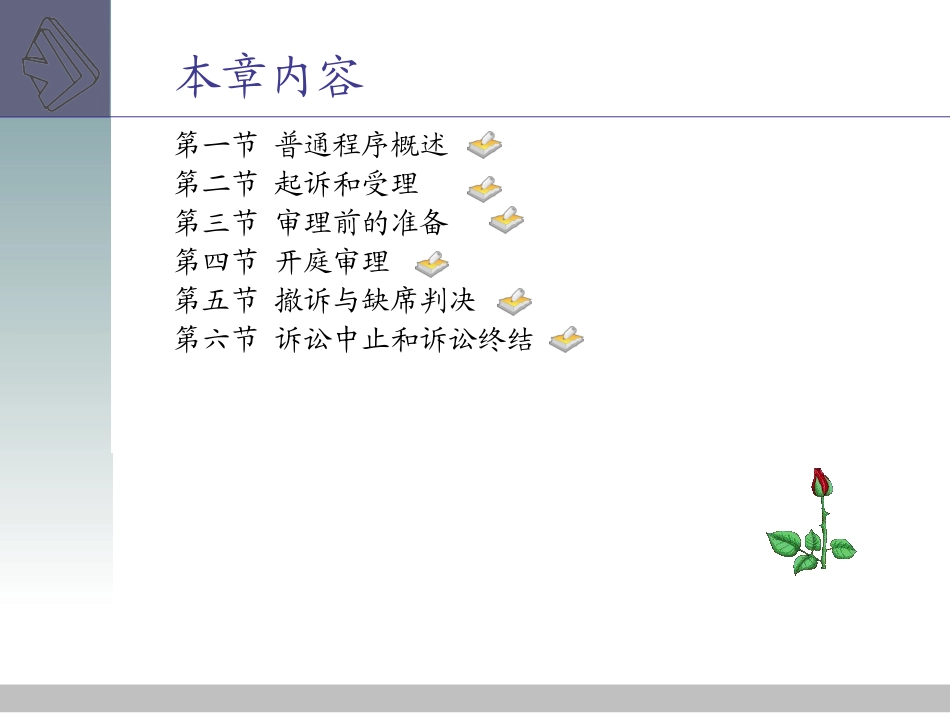 本章内容

第一节 普通程序概述
第二节 起诉和受理
第三节 审理前的准备
第四节 开庭审理
第五节 撤诉与缺席判决
第六节 诉讼中止和诉讼终结